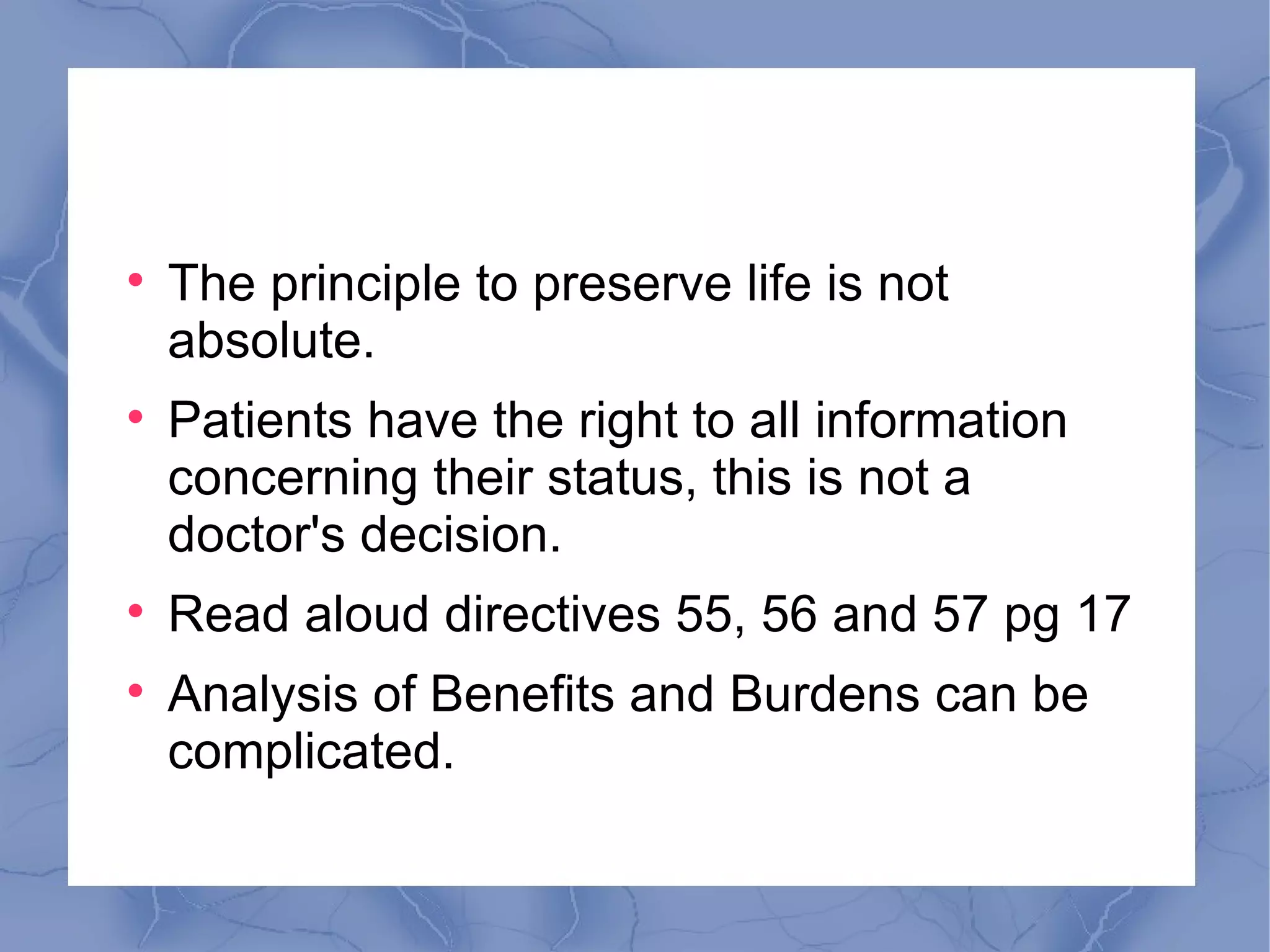 • The principle to preserve life is not absolute.

• Patients have the right to all information concerning their status, this is not a doctor's decision.

• Read aloud directives 55, 56 and 57 pg 17

• Analysis of Benefits and Burdens can be complicated.